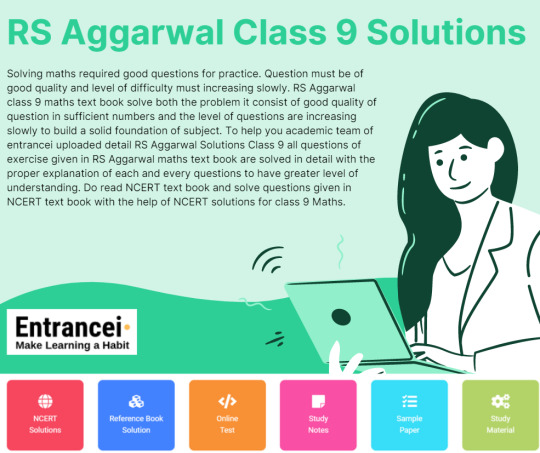 RS Aggarwal Class 9 Solutions

Solving maths required good questions for practice. Question must be of good quality and level of difficulty must increasing slowly. RS Aggarwal class 9 maths text book solve both the problem it consist of good quality of question in sufficient numbers and the level of questions are increasing slowly to build a solid foundation of subject. To help you academic team of entrancei uploaded detail RS Aggarwal Solutions Class 9 all questions of exercise given in RS Aggarwal maths text book are solved in detail with the proper explanation of each and every questions to have greater level of understanding. Do read NCERT text book and solve questions given in NCERT text book with the help of NCERT solutions for class 9 Maths.

Entrancei
Make Learning a Habit

NCERT Solutions

Reference Book Solution

Online Test

Study Notes

Sample Paper

Study Material